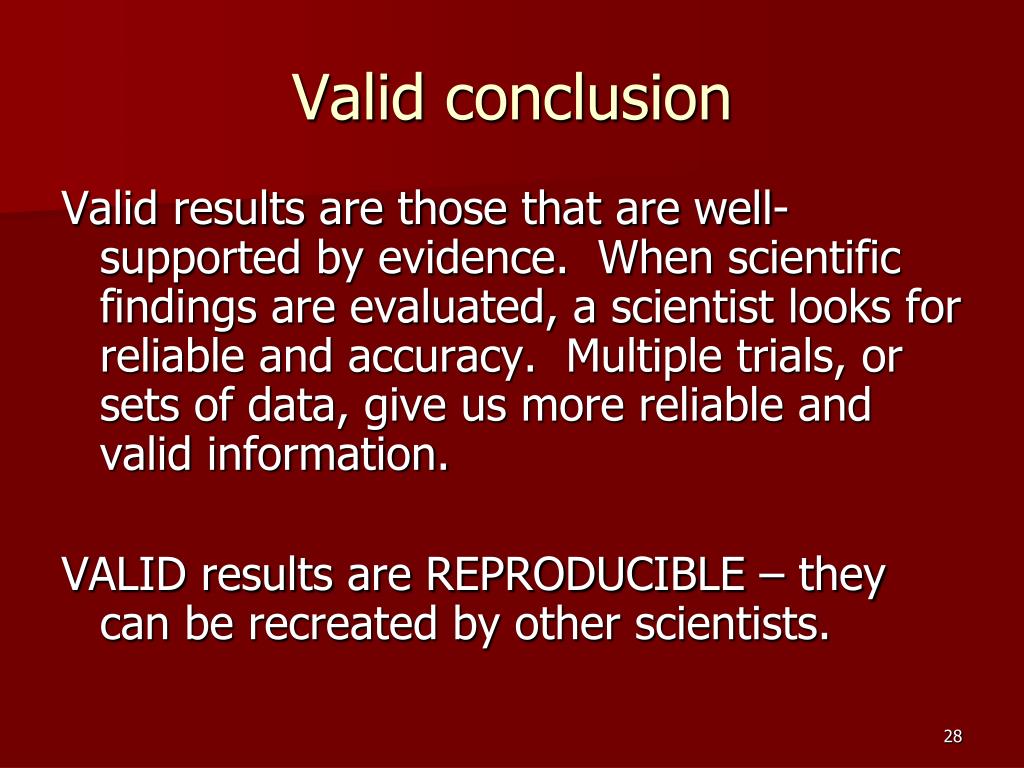 Valid conclusion

Valid results are those that are well-supported by evidence.  When scientific findings are evaluated, a scientist looks for reliable and accuracy.  Multiple trials, or sets of data, give us more reliable and valid information.

VALID results are REPRODUCIBLE – they can be recreated by other scientists.

28